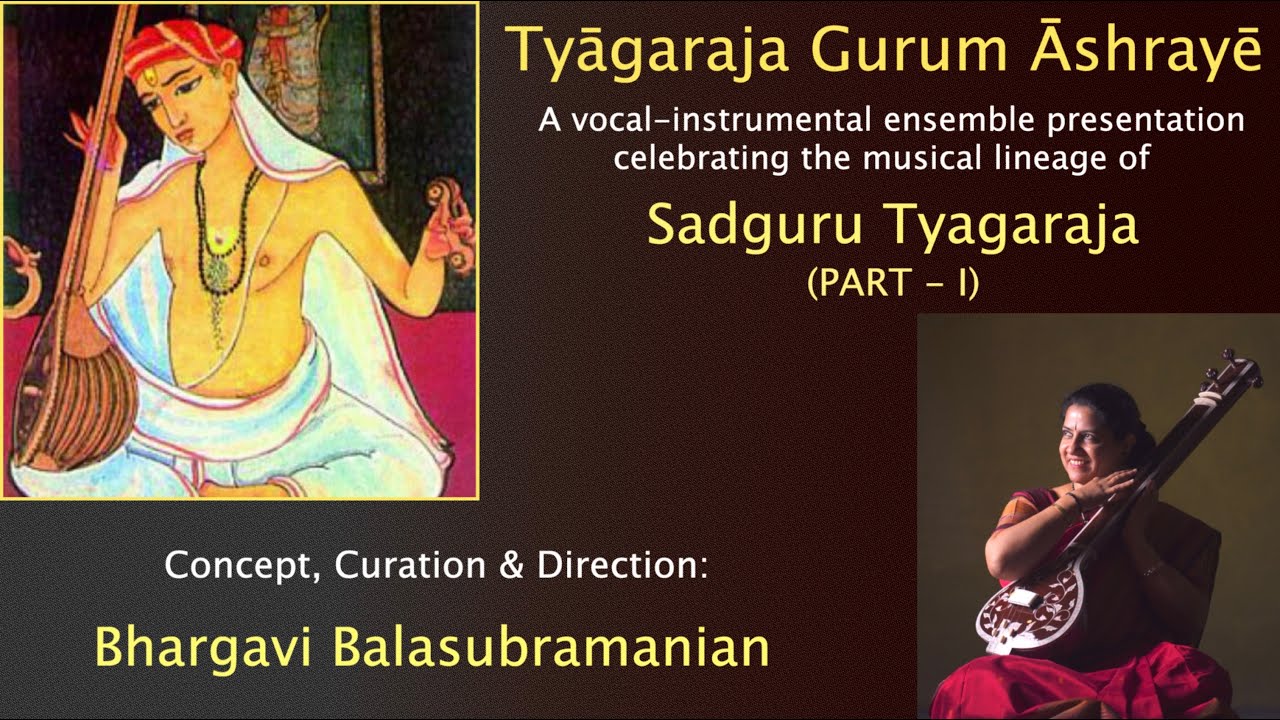 Tyāgaraja Gurum Āshrayē

A vocal-instrumental ensemble presentation celebrating the musical lineage of

Sadguru Tyagaraja
(PART - I)

Concept, Curation & Direction:

Bhargavi Balasubramanian